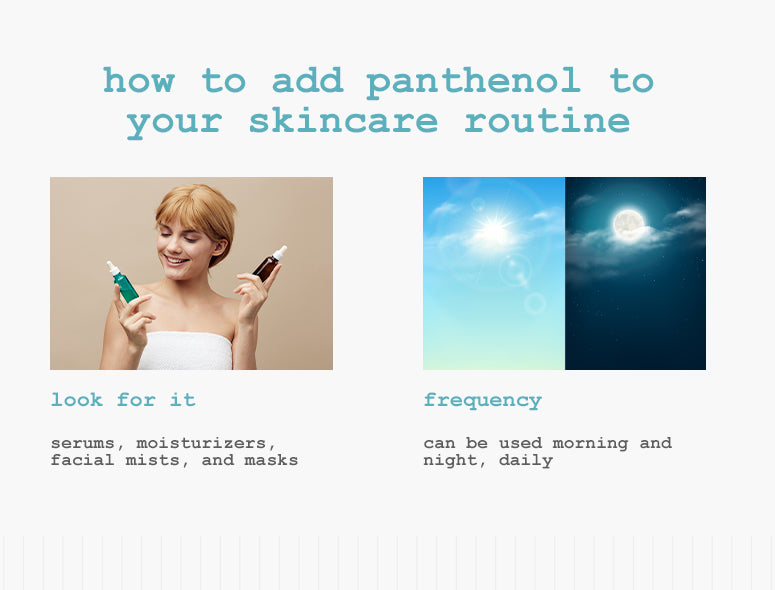 how to add panthenol to your skincare routine

look for it

serums, moisturizers, facial mists, and masks

frequency

can be used morning and night, daily